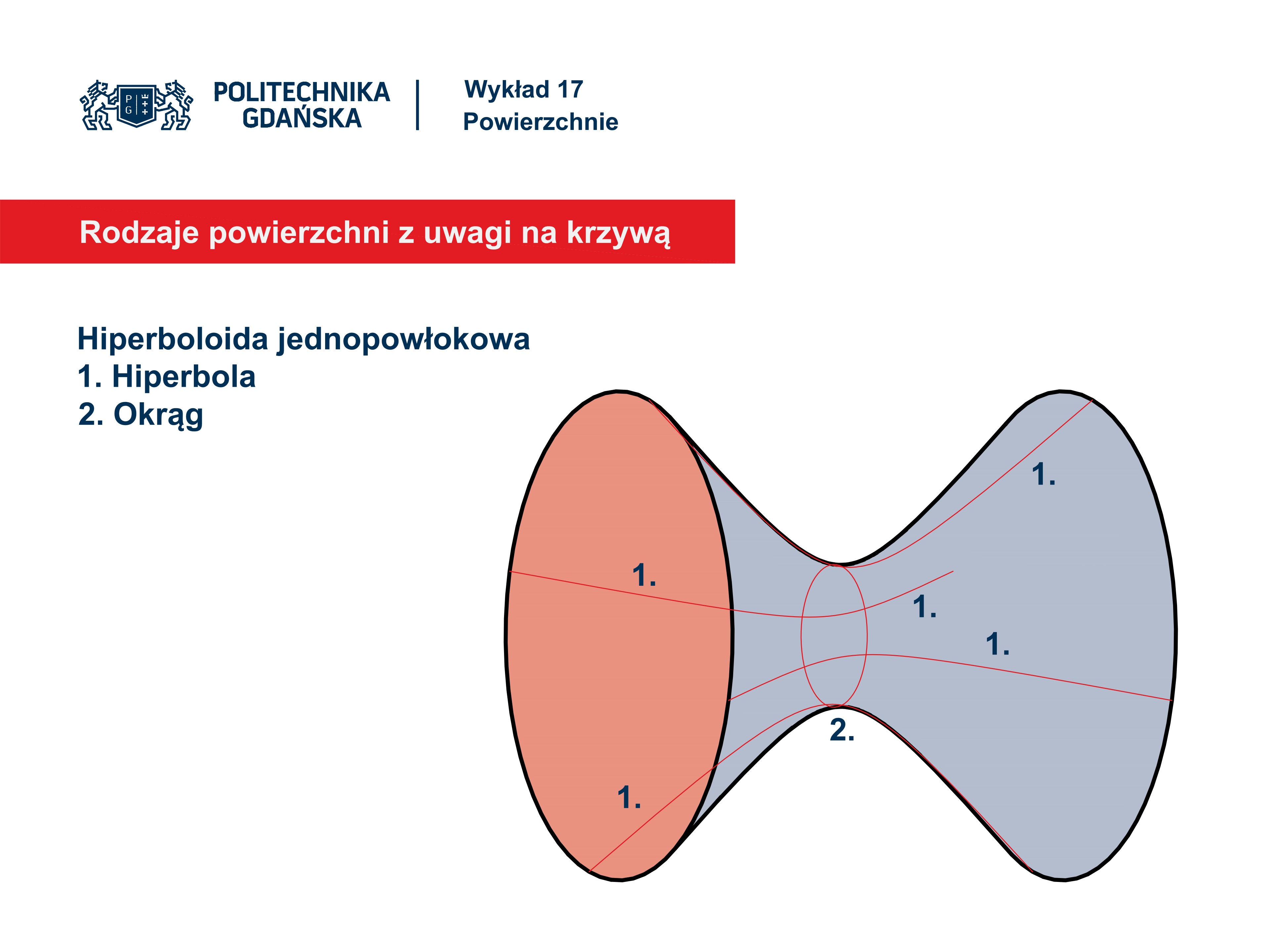 P G

POLITECHNIKA GDAŃSKA

Wykład 17
Powierzchnie

Rodzaje powierzchni z uwagi na krzywą

Hiperboloida jednopowłokowa
1. Hiperbola
2. Okrąg

1.

1.

1.

1.

2.

1.